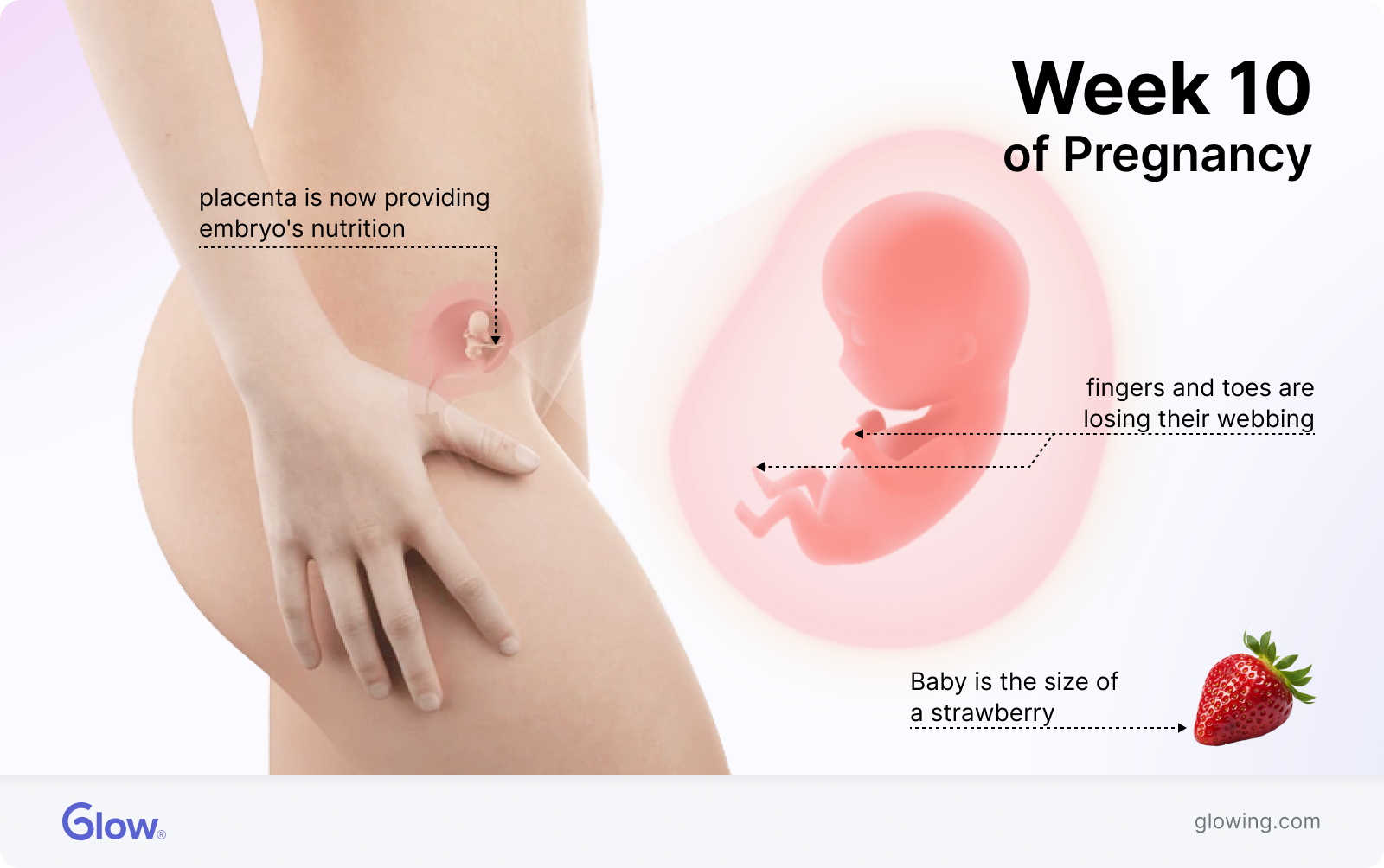 Week 10
of Pregnancy

placenta is now providing embryo's nutrition

fingers and toes are losing their webbing

Baby is the size of a strawberry

Glow®

glowing.com